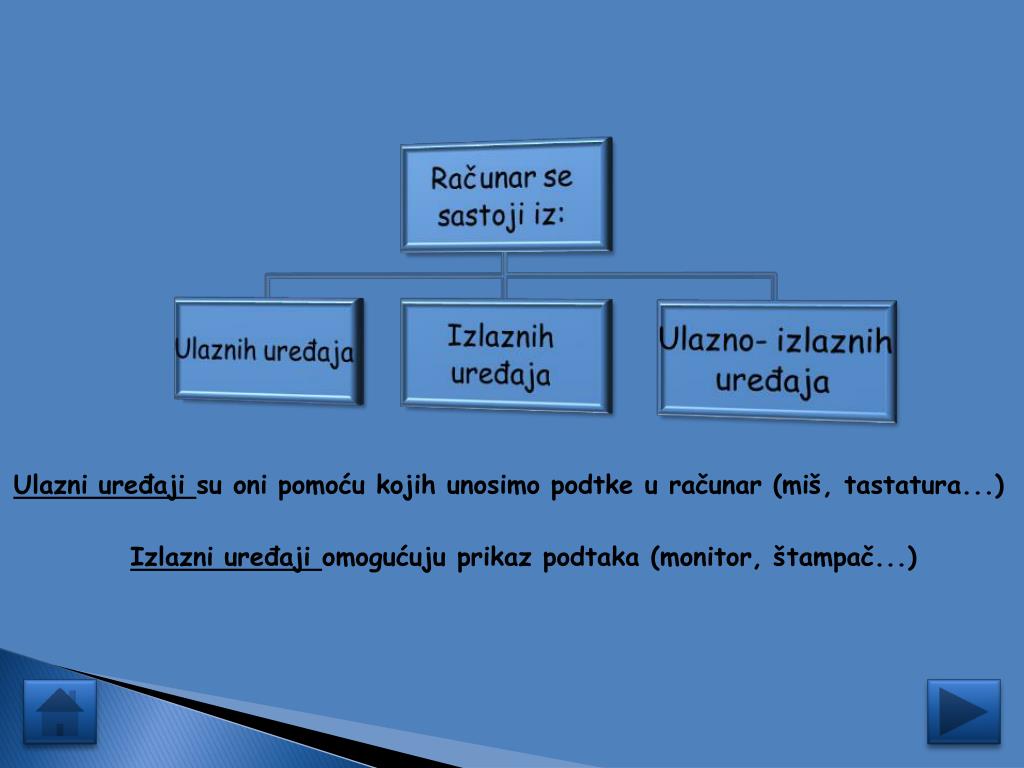 Računar se sastoji iz:

Ulaznih uređaja

Izlaznih uređaja

Ulazno- izlaznih uređaja

Ulazni uređaji su oni pomoću kojih unosimo podtke u računar (miš, tastatura...)

Izlazni uređaji omogućuju prikaz podtaka (monitor, štampač...)